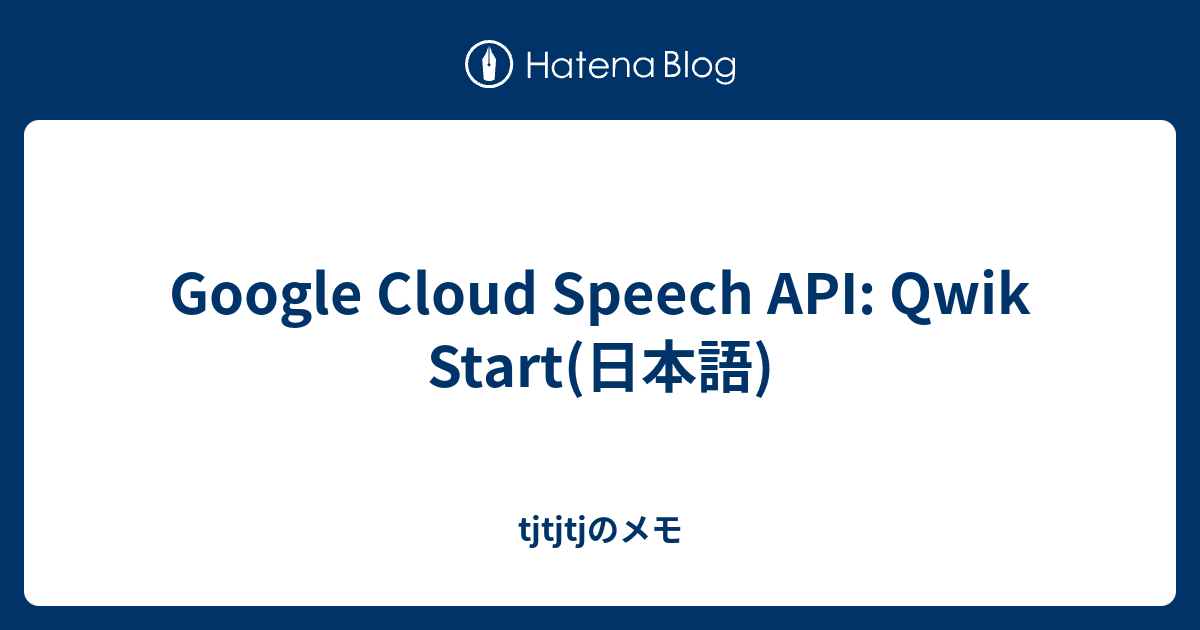 Hatena Blog

Google Cloud Speech API: Qwik Start(日本語)

tjtjtjのメモ